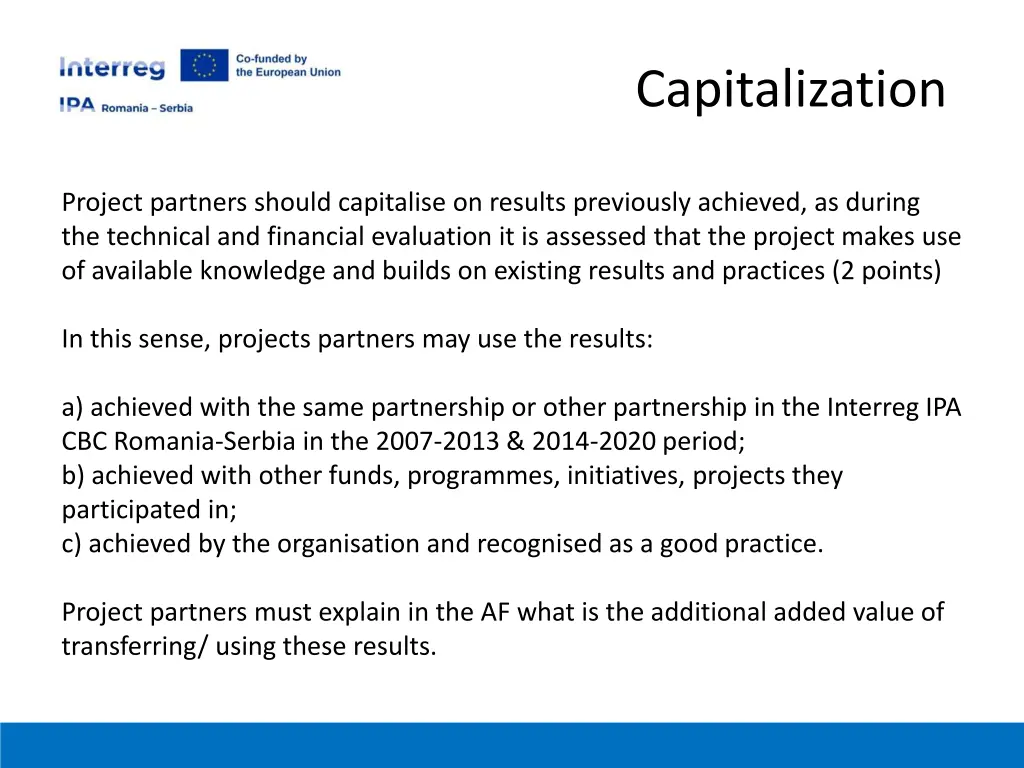 Interreg
Co-funded by the European Union
IPA Romania – Serbia

Capitalization

Project partners should capitalise on results previously achieved, as during the technical and financial evaluation it is assessed that the project makes use of available knowledge and builds on existing results and practices (2 points)

In this sense, projects partners may use the results:

a) achieved with the same partnership or other partnership in the Interreg IPA CBC Romania-Serbia in the 2007-2013 & 2014-2020 period;
b) achieved with other funds, programmes, initiatives, projects they participated in;
c) achieved by the organisation and recognised as a good practice.

Project partners must explain in the AF what is the additional added value of transferring/ using these results.